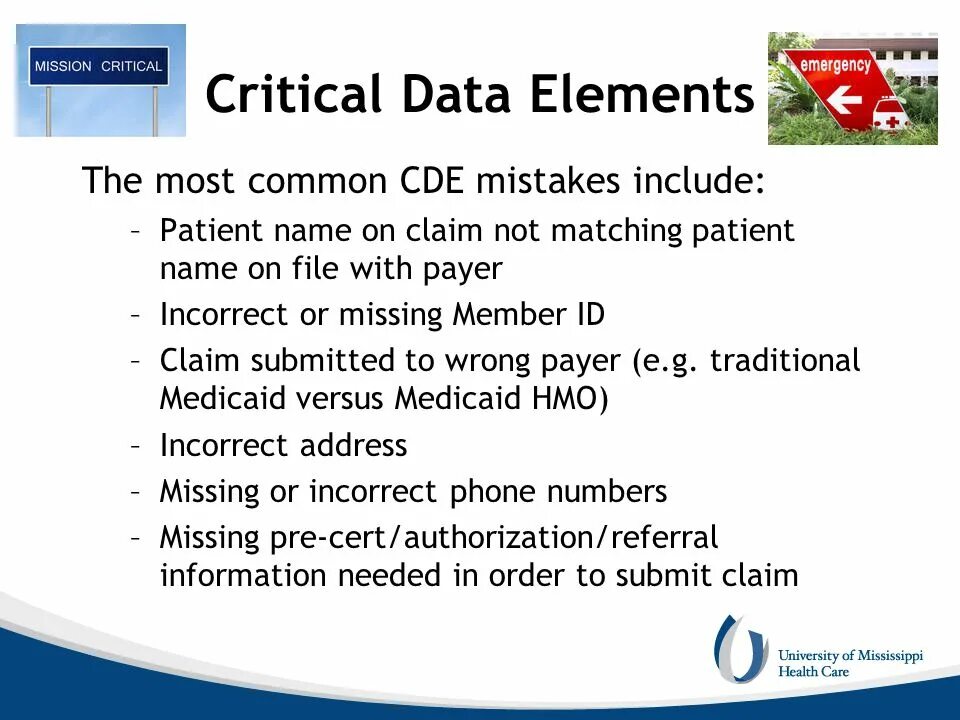 MISSION CRITICAL

Critical Data Elements

emergency

The most common CDE mistakes include:

– Patient name on claim not matching patient name on file with payer
– Incorrect or missing Member ID
– Claim submitted to wrong payer (e.g. traditional Medicaid versus Medicaid HMO)
– Incorrect address
– Missing or incorrect phone numbers
– Missing pre-cert/authorization/referral information needed in order to submit claim

University of Mississippi Health Care